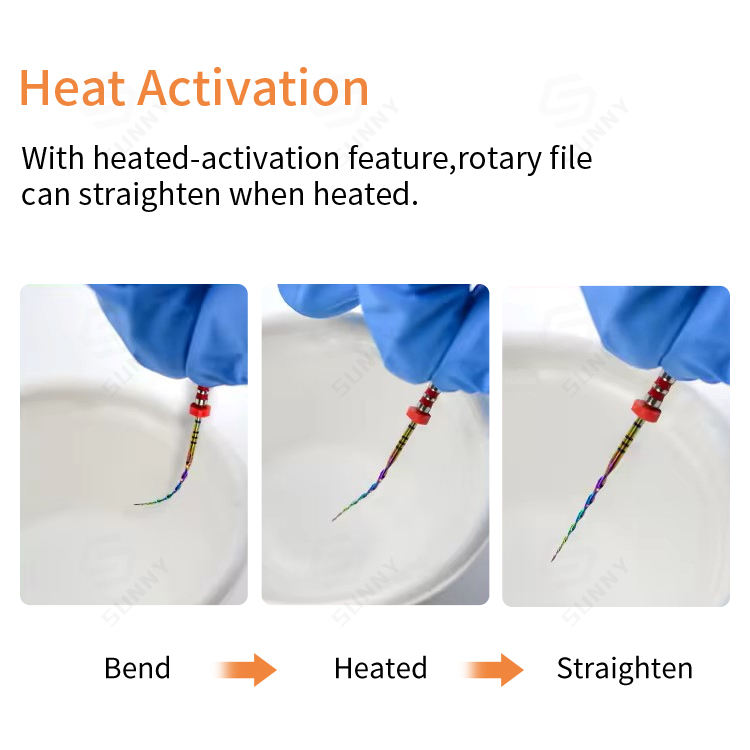 Heat Activation

With heated-activation feature,rotary file can straighten when heated.

SUNNY

Bend

Heated

Straighten